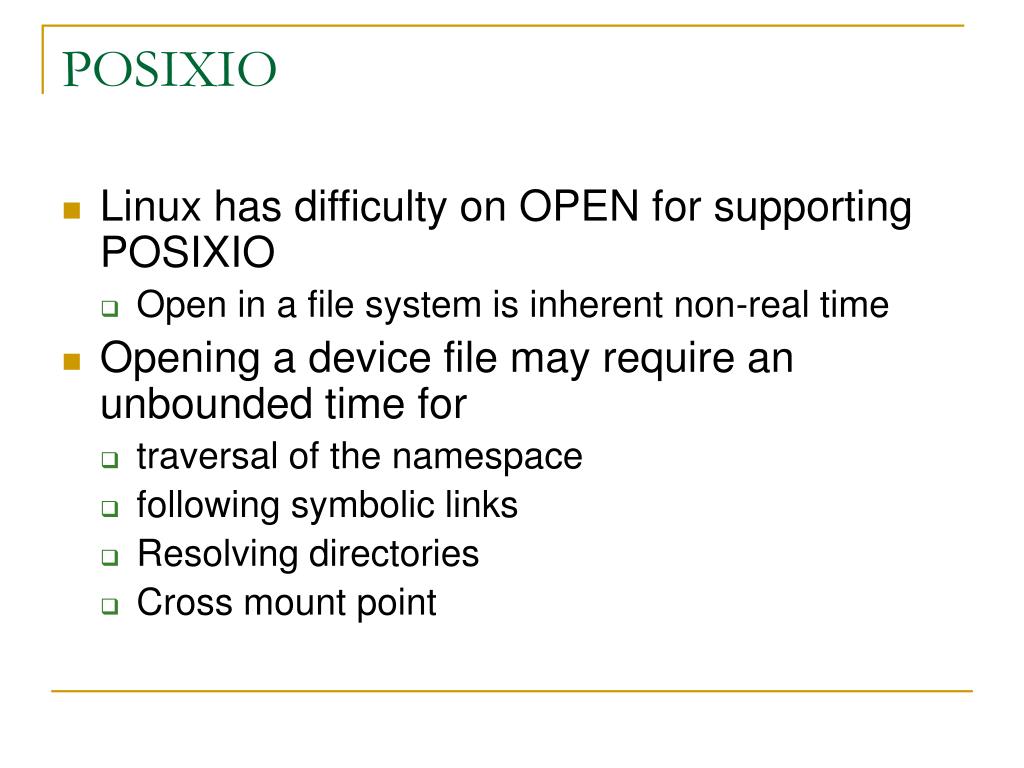 POSIXIO

Linux has difficulty on OPEN for supporting POSIXIO

Open in a file system is inherent non-real time

Opening a device file may require an unbounded time for

traversal of the namespace

following symbolic links

Resolving directories

Cross mount point